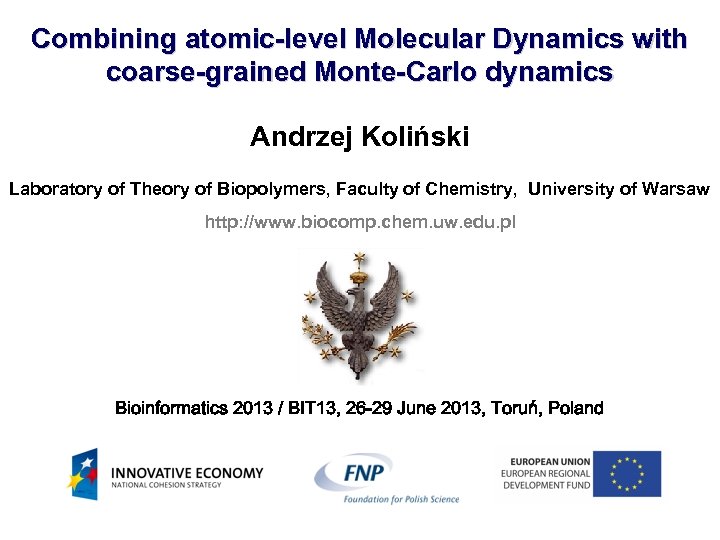 Combining atomic-level Molecular Dynamics with coarse-grained Monte-Carlo dynamics

Andrzej Koliński

Laboratory of Theory of Biopolymers, Faculty of Chemistry, University of Warsaw

http://www.biocomp.chem.uw.edu.pl

Bioinformatics 2013 / BIT13, 26-29 June 2013, Toruń, Poland

INNOVATIVE ECONOMY
NATIONAL COHESION STRATEGY

FNP
Foundation for Polish Science

EUROPEAN UNION
EUROPEAN REGIONAL DEVELOPMENT FUND